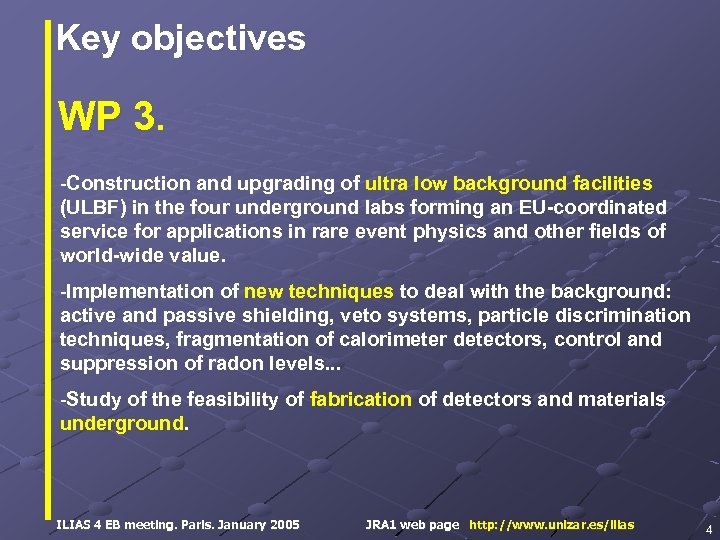 Key objectives

WP 3.

-Construction and upgrading of ultra low background facilities (ULBF) in the four underground labs forming an EU-coordinated service for applications in rare event physics and other fields of world-wide value.

-Implementation of new techniques to deal with the background: active and passive shielding, veto systems, particle discrimination techniques, fragmentation of calorimeter detectors, control and suppression of radon levels...

-Study of the feasibility of fabrication of detectors and materials underground.

ILIAS 4 EB meeting. Paris. January 2005 JRA1 web page http://www.unizar.es/ilias 4